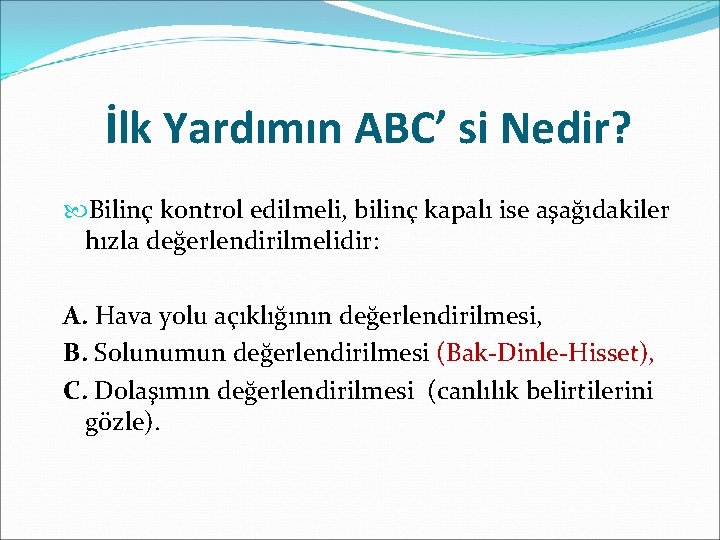 İlk Yardımın ABC’ si Nedir?

Bilinç kontrol edilmeli, bilinç kapalı ise aşağıdakiler hızla değerlendirilmelidir:

A. Hava yolu açıklığının değerlendirilmesi,
B. Solunumun değerlendirilmesi (Bak-Dinle-Hisset),
C. Dolaşımın değerlendirilmesi (canlılık belirtilerini gözle).